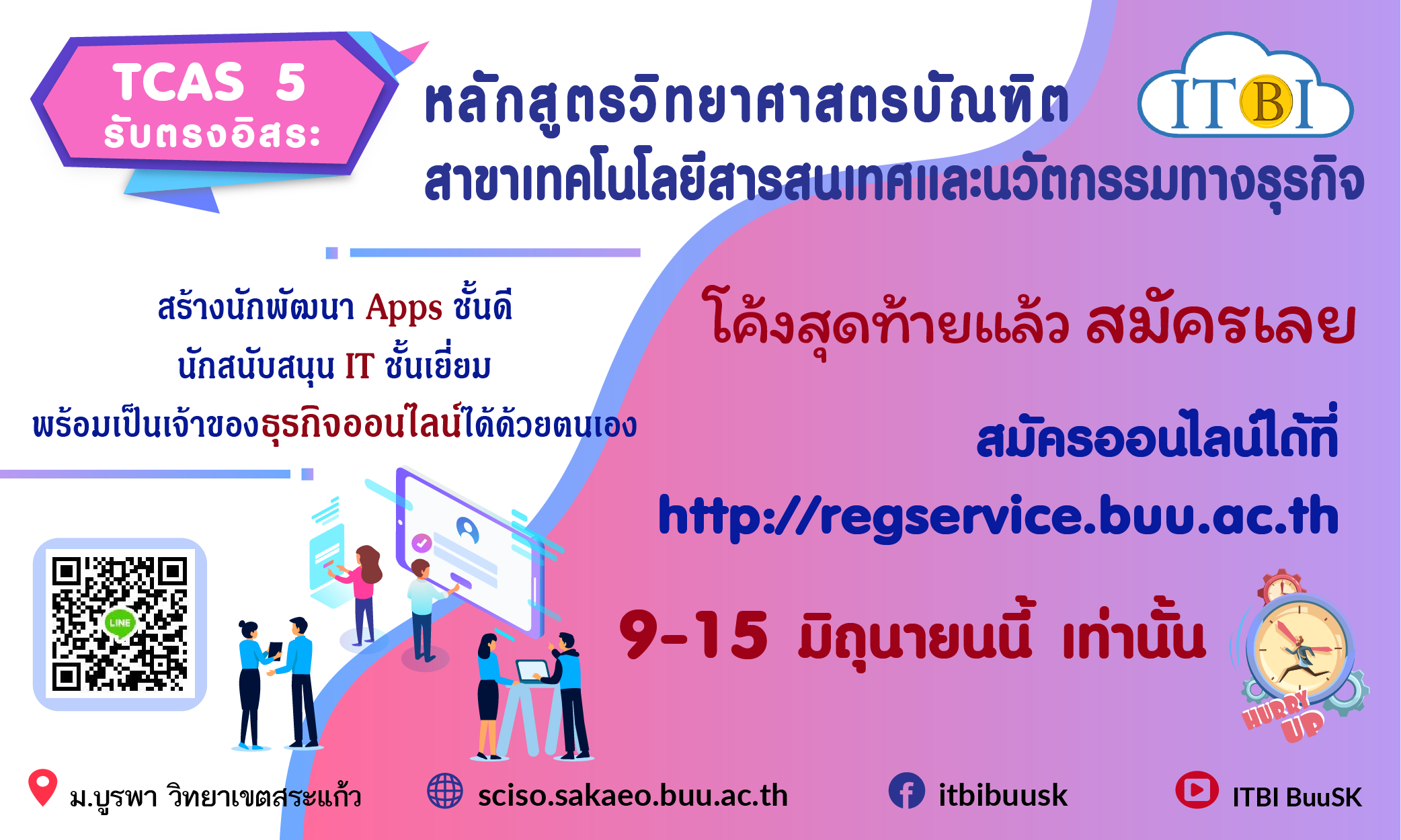 TCAS 5
รับตรงอิสระ

หลักสูตรวิทยาศาสตรบัณฑิต
สาขาเทคโนโลยีสารสนเทศและนวัตกรรมทางธุรกิจ

ITBI

สร้างนักพัฒนา Apps ชั้นดี
นักสนับสนุน IT ชั้นเยี่ยม
พร้อมเป็นเจ้าของธุรกิจออนไลน์ได้ด้วยตนเอง

โค้งสุดท้ายแล้ว สมัครเลย

สมัครออนไลน์ได้ที่
http://regservice.buu.ac.th

9-15 มิถุนายนนี้ เท่านั้น

HURRY UP

LINE

ม.บูรพา วิทยาเขตสระแก้ว
sciso.sakaeo.buu.ac.th
itbibuusk
ITBI BuuSK